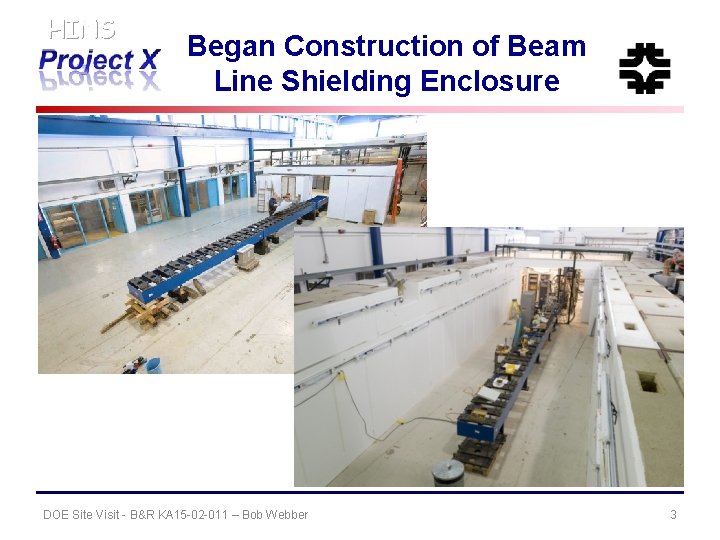 HINS
Project X

Began Construction of Beam Line Shielding Enclosure

DOE Site Visit - B&R KA15-02-011 – Bob Webber

3